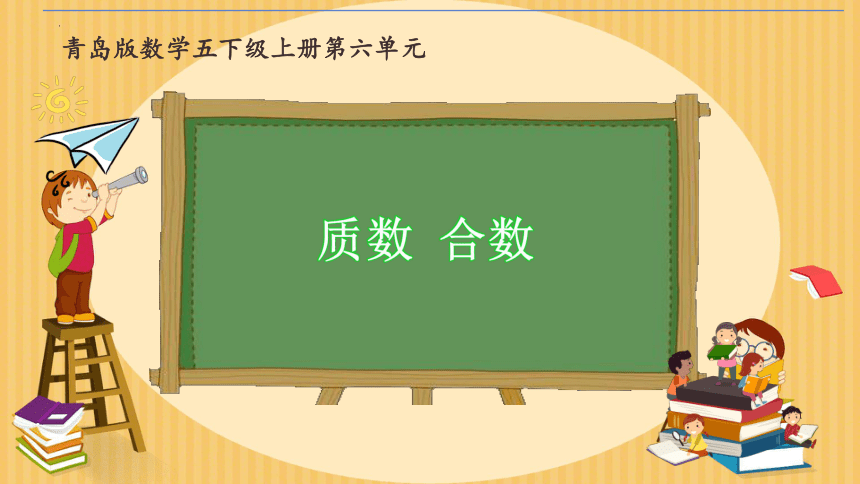 青岛版数学五下级上册第六单元

质数 合数